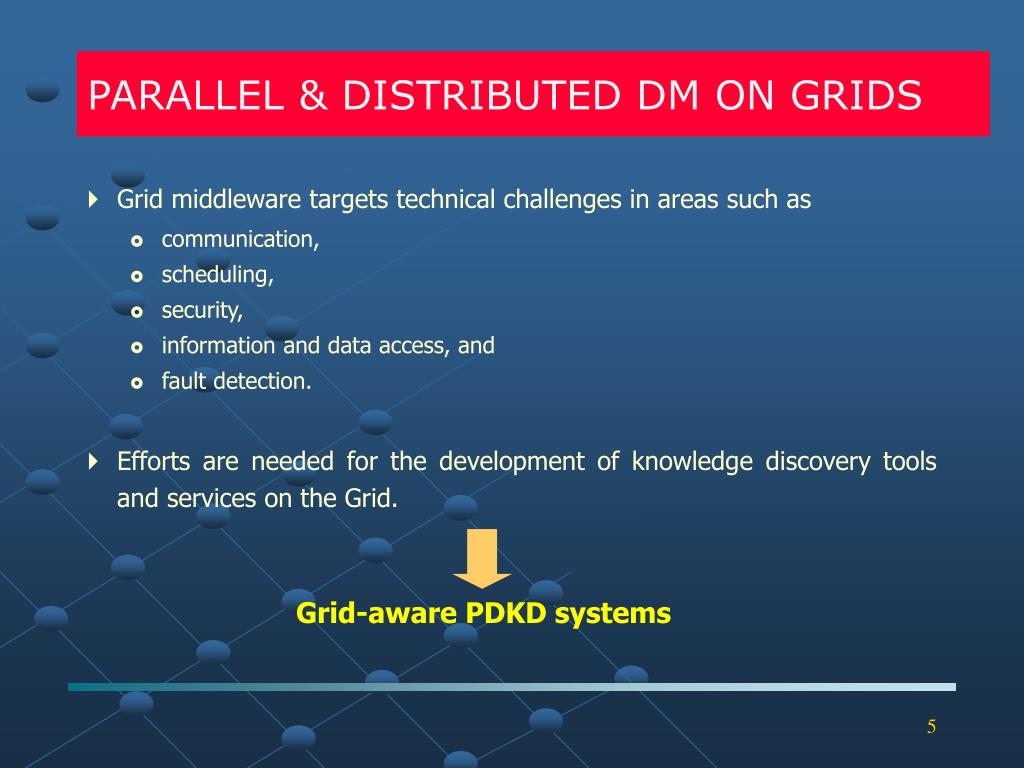 PARALLEL & DISTRIBUTED DM ON GRIDS

Grid middleware targets technical challenges in areas such as

communication,

scheduling,

security,

information and data access, and

fault detection.

Efforts are needed for the development of knowledge discovery tools and services on the Grid.

Grid-aware PDKD systems

5